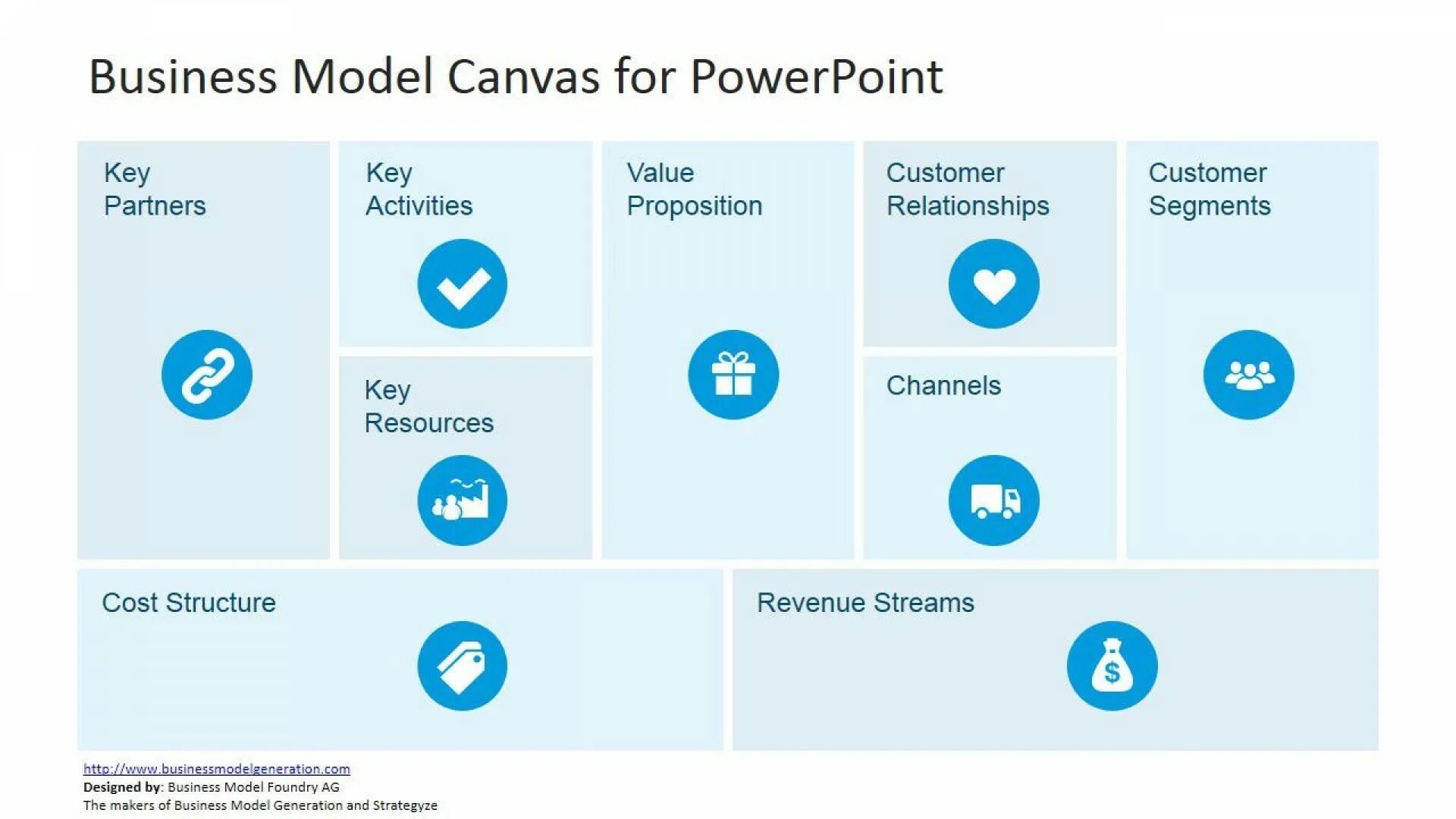 Business Model Canvas for PowerPoint

Key Partners

Key Activities

Key Resources

Value Proposition

Customer Relationships

Channels

Customer Segments

Cost Structure

Revenue Streams

$

http://www.businessmodelgeneration.com
Designed by: Business Model Foundry AG
The makers of Business Model Generation and Strategyze